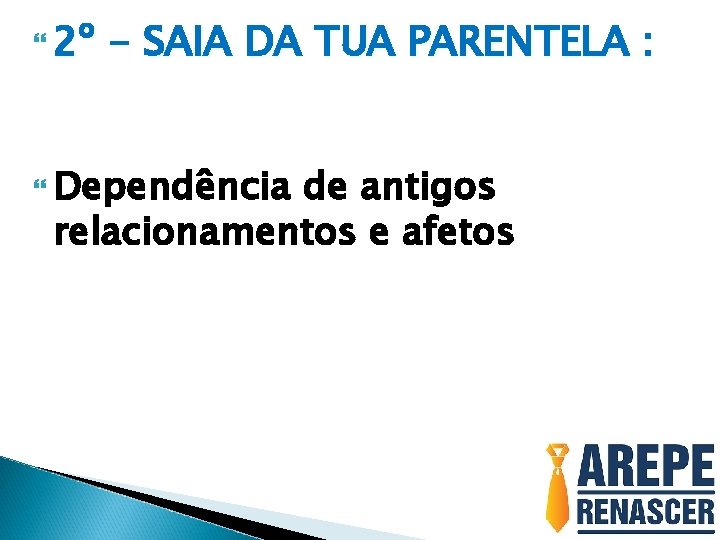 2º – SAIA DA TUA PARENTELA :

Dependência de antigos relacionamentos e afetos

AREPE
RENASCER